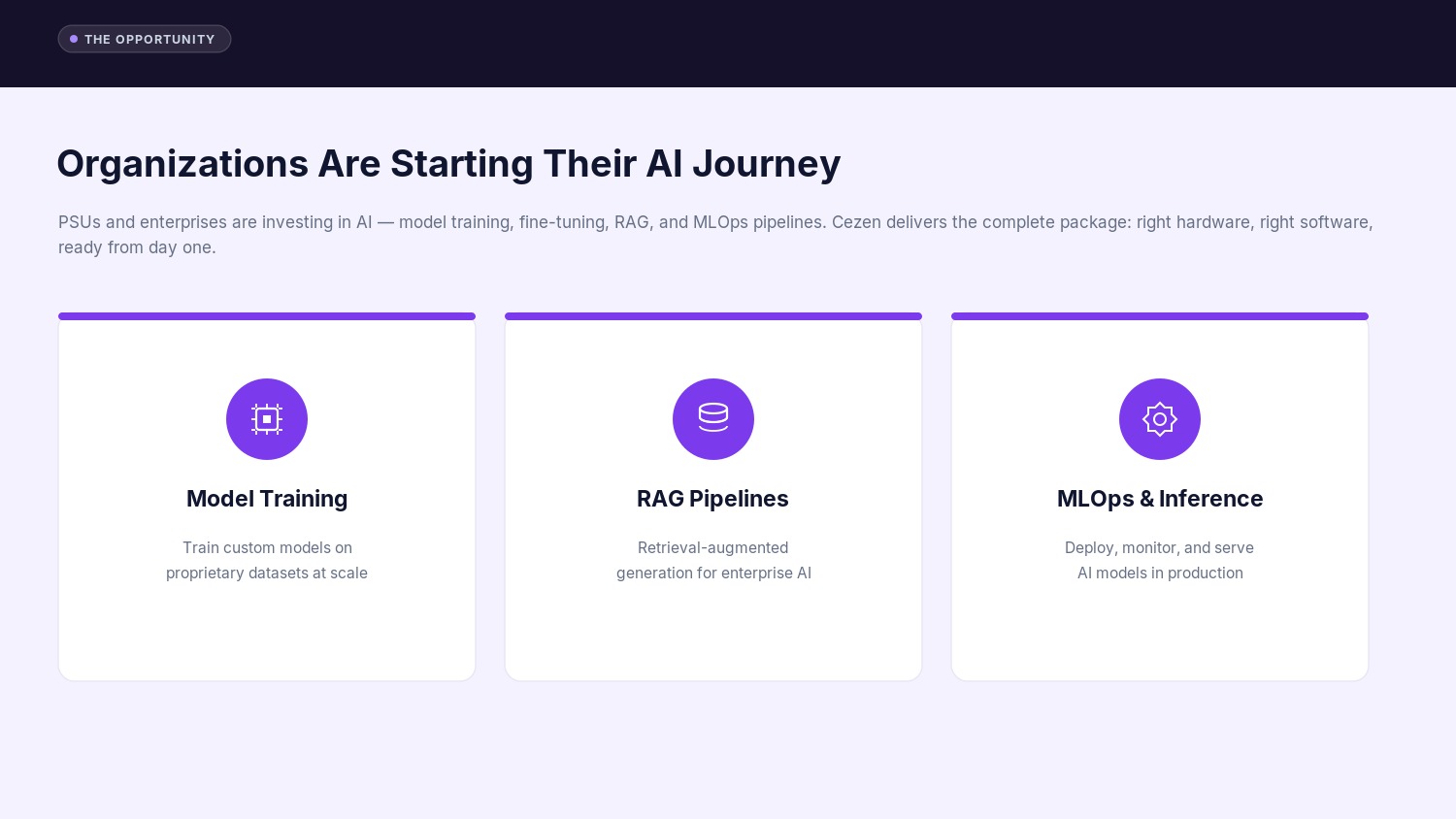 THE OPPORTUNITY

Organizations Are Starting Their AI Journey

PSUs and enterprises are investing in AI — model training, fine-tuning, RAG, and MLOps pipelines. Cezen delivers the complete package: right hardware, right software, ready from day one.

Model Training

Train custom models on proprietary datasets at scale

RAG Pipelines

Retrieval-augmented generation for enterprise AI

MLOps & Inference

Deploy, monitor, and serve AI models in production